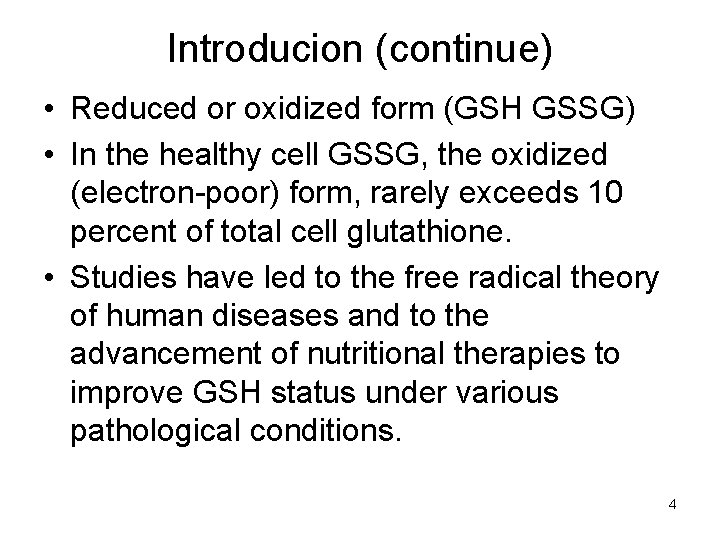 Introducion (continue)

• Reduced or oxidized form (GSH GSSG)

• In the healthy cell GSSG, the oxidized (electron-poor) form, rarely exceeds 10 percent of total cell glutathione.

• Studies have led to the free radical theory of human diseases and to the advancement of nutritional therapies to improve GSH status under various pathological conditions.

4